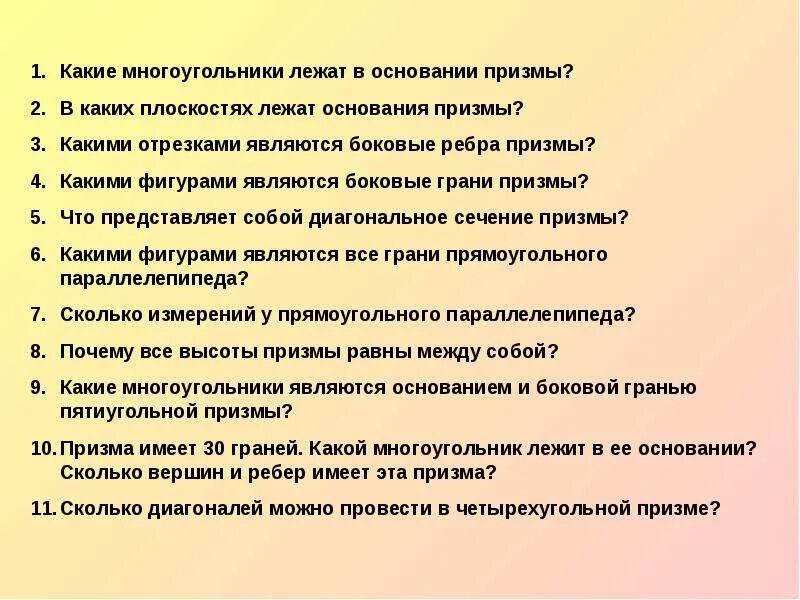 1. Какие многоугольники лежат в основании призмы?
2. В каких плоскостях лежат основания призмы?
3. Какими отрезками являются боковые ребра призмы?
4. Какими фигурами являются боковые грани призмы?
5. Что представляет собой диагональное сечение призмы?
6. Какими фигурами являются все грани прямоугольного параллелепипеда?
7. Сколько измерений у прямоугольного параллелепипеда?
8. Почему все высоты призмы равны между собой?
9. Какие многоугольники являются основанием и боковой гранью пятиугольной призмы?
10. Призма имеет 30 граней. Какой многоугольник лежит в ее основании? Сколько вершин и ребер имеет эта призма?
11. Сколько диагоналей можно провести в четырехугольной призме?